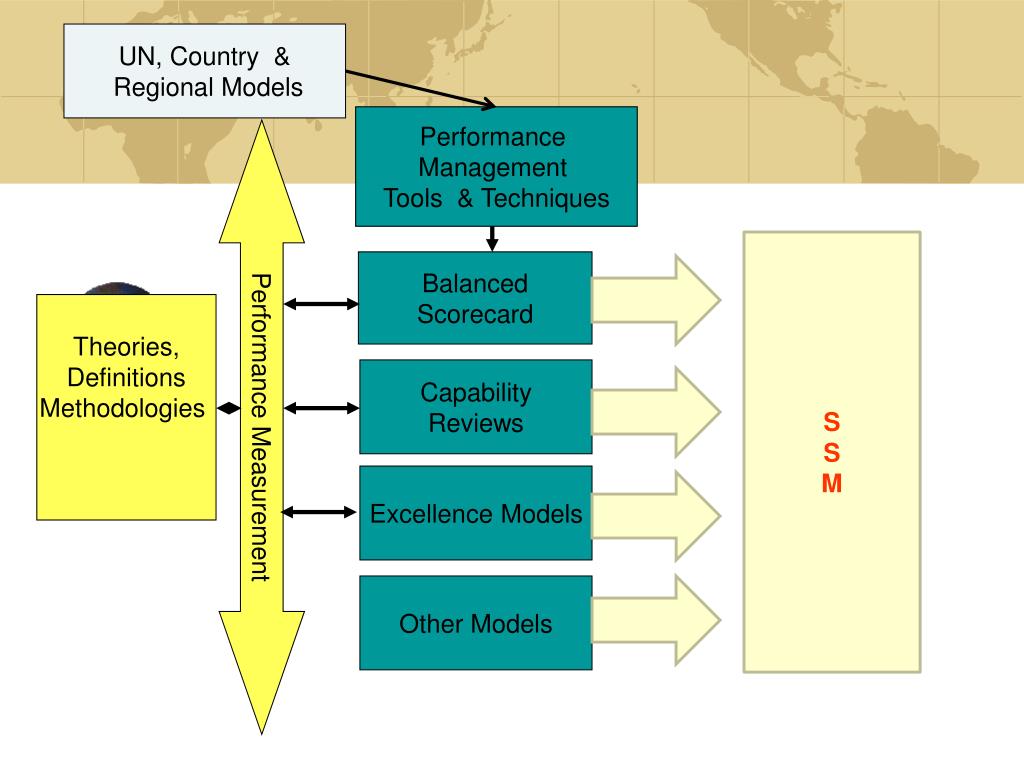 UN, Country & Regional Models

Performance Management Tools & Techniques

Theories, Definitions Methodologies

Performance Measurement

Balanced Scorecard

Capability Reviews

Excellence Models

Other Models

S
S
M